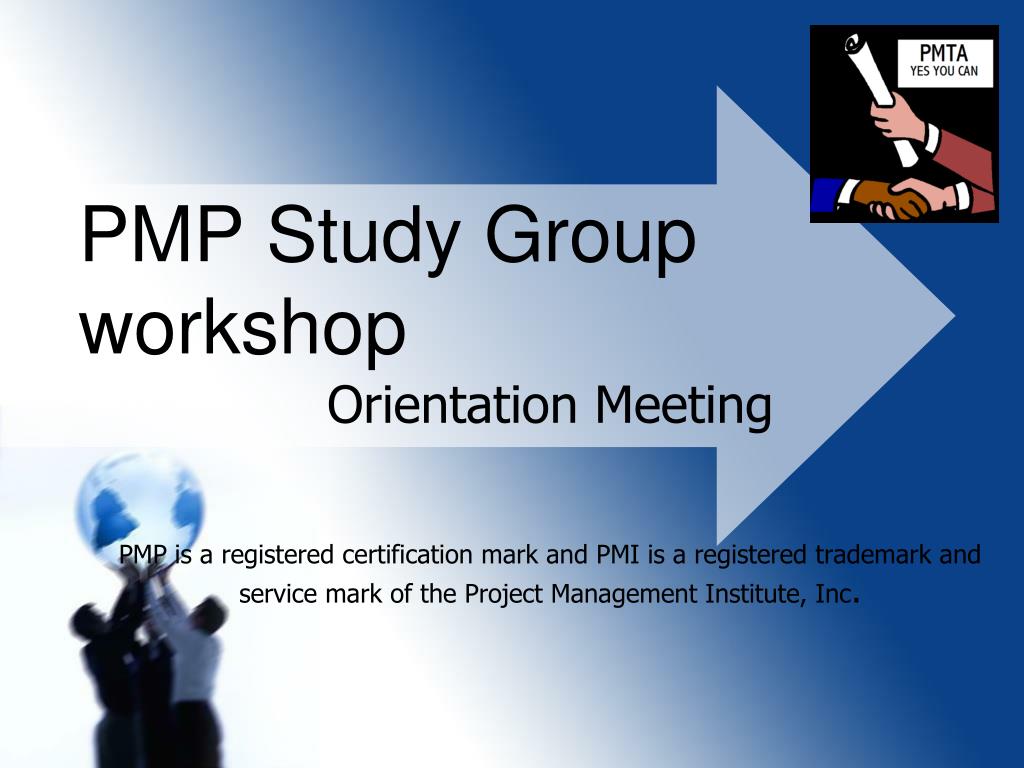 PMTA
YES YOU CAN

PMP Study Group workshop

Orientation Meeting

PMP is a registered certification mark and PMI is a registered trademark and service mark of the Project Management Institute, Inc.